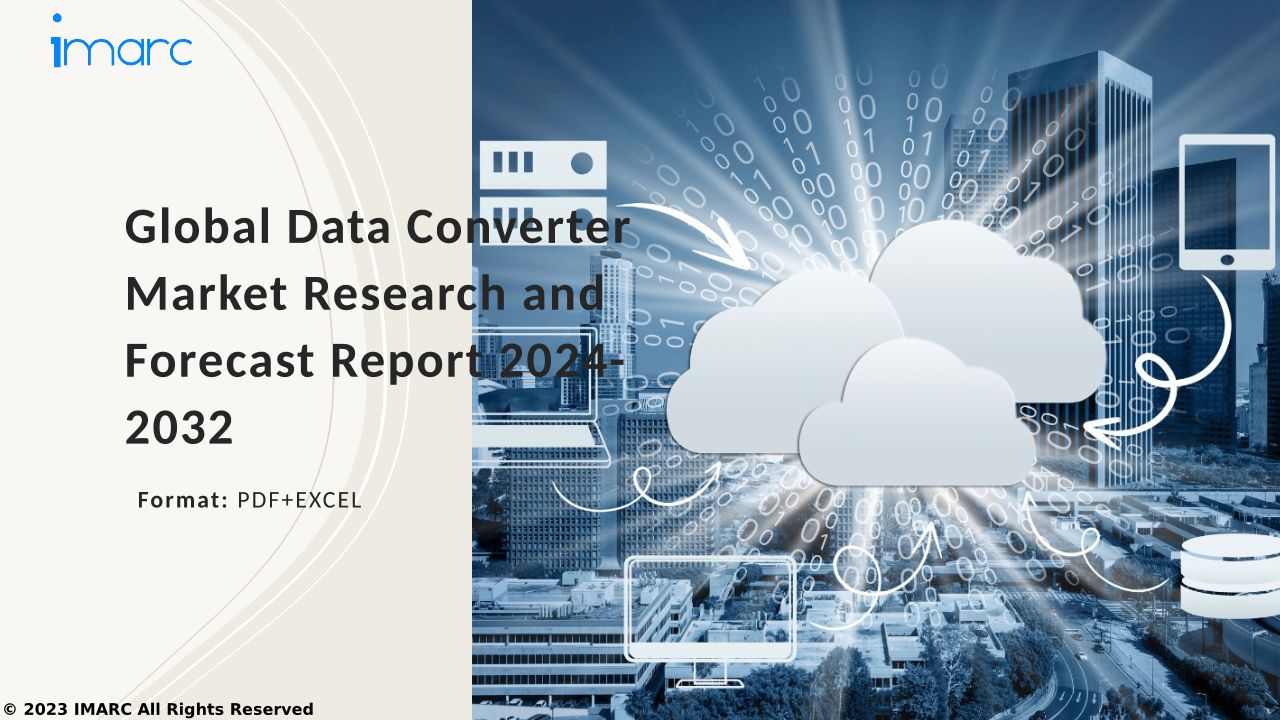 imarc

Global Data Converter Market Research and Forecast Report 2024-2032

Format: PDF+EXCEL

© 2023 IMARC All Rights Reserved